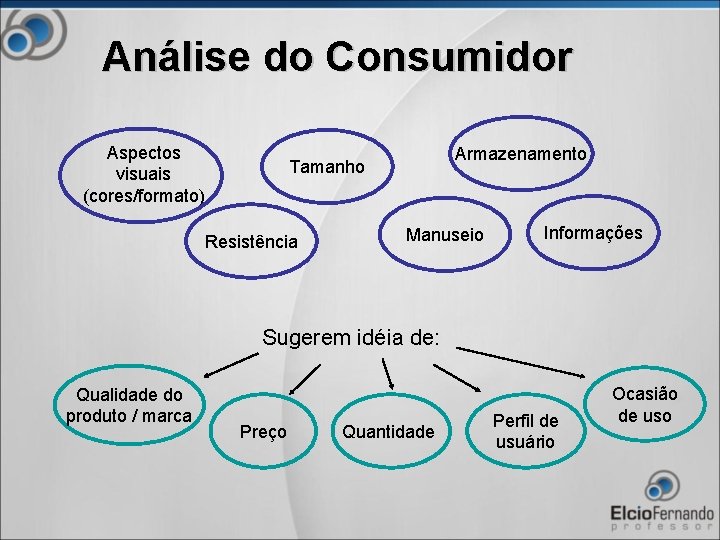 Análise do Consumidor

Aspectos visuais (cores/formato)

Tamanho

Armazenamento

Resistência

Manuseio

Informações

Sugerem idéia de:

Qualidade do produto / marca

Preço

Quantidade

Perfil de usuário

Ocasião de uso

ElcioFernando
professor